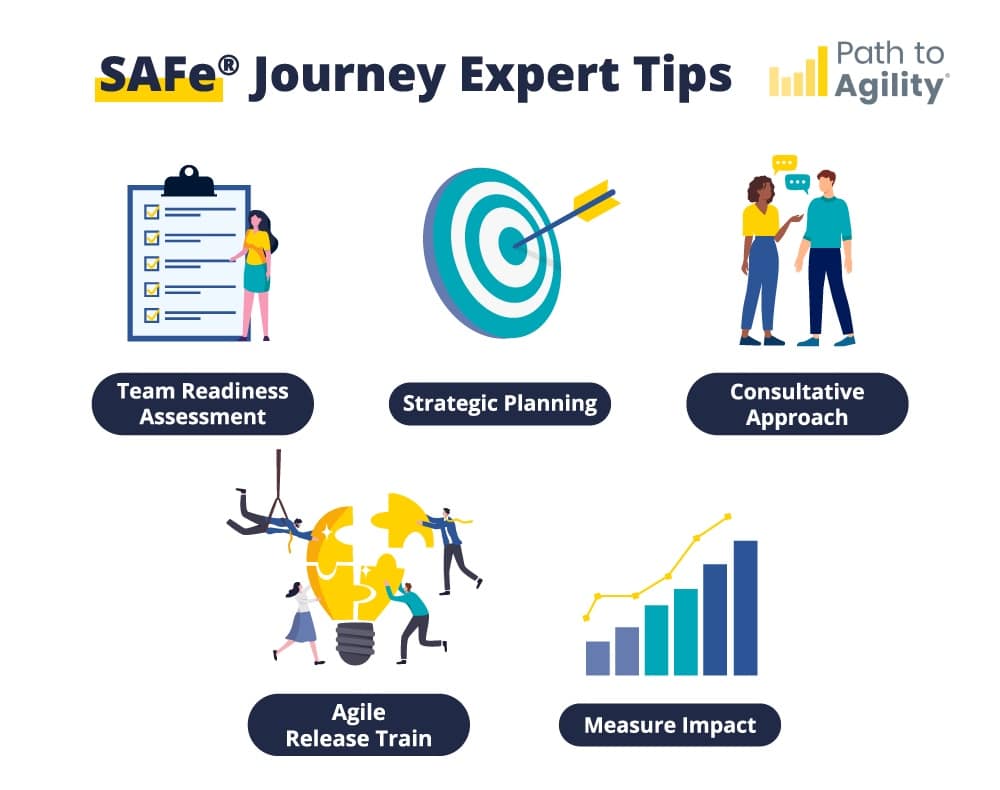 SAFe® Journey Expert Tips

Path to Agility®

Team Readiness Assessment

Strategic Planning

Consultative Approach

Agile Release Train

Measure Impact